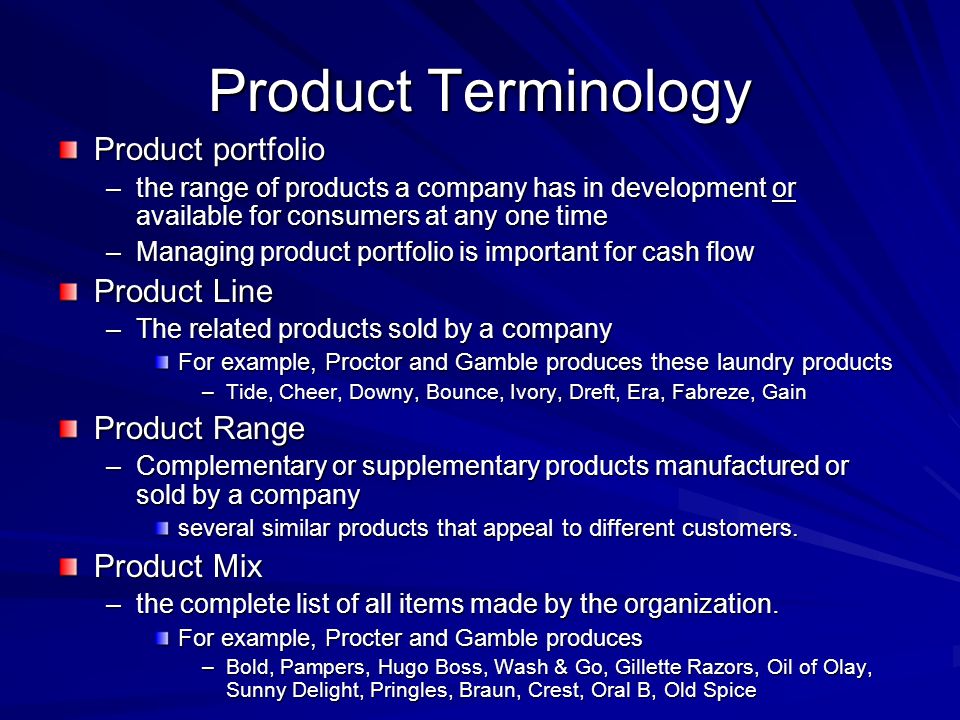 Product Terminology

Product portfolio

– the range of products a company has in development or available for consumers at any one time

– Managing product portfolio is important for cash flow

Product Line

– The related products sold by a company

For example, Proctor and Gamble produces these laundry products

– Tide, Cheer, Downy, Bounce, Ivory, Dreft, Era, Fabreze, Gain

Product Range

– Complementary or supplementary products manufactured or sold by a company

several similar products that appeal to different customers.

Product Mix

– the complete list of all items made by the organization.

For example, Procter and Gamble produces

– Bold, Pampers, Hugo Boss, Wash & Go, Gillette Razors, Oil of Olay, Sunny Delight, Pringles, Braun, Crest, Oral B, Old Spice